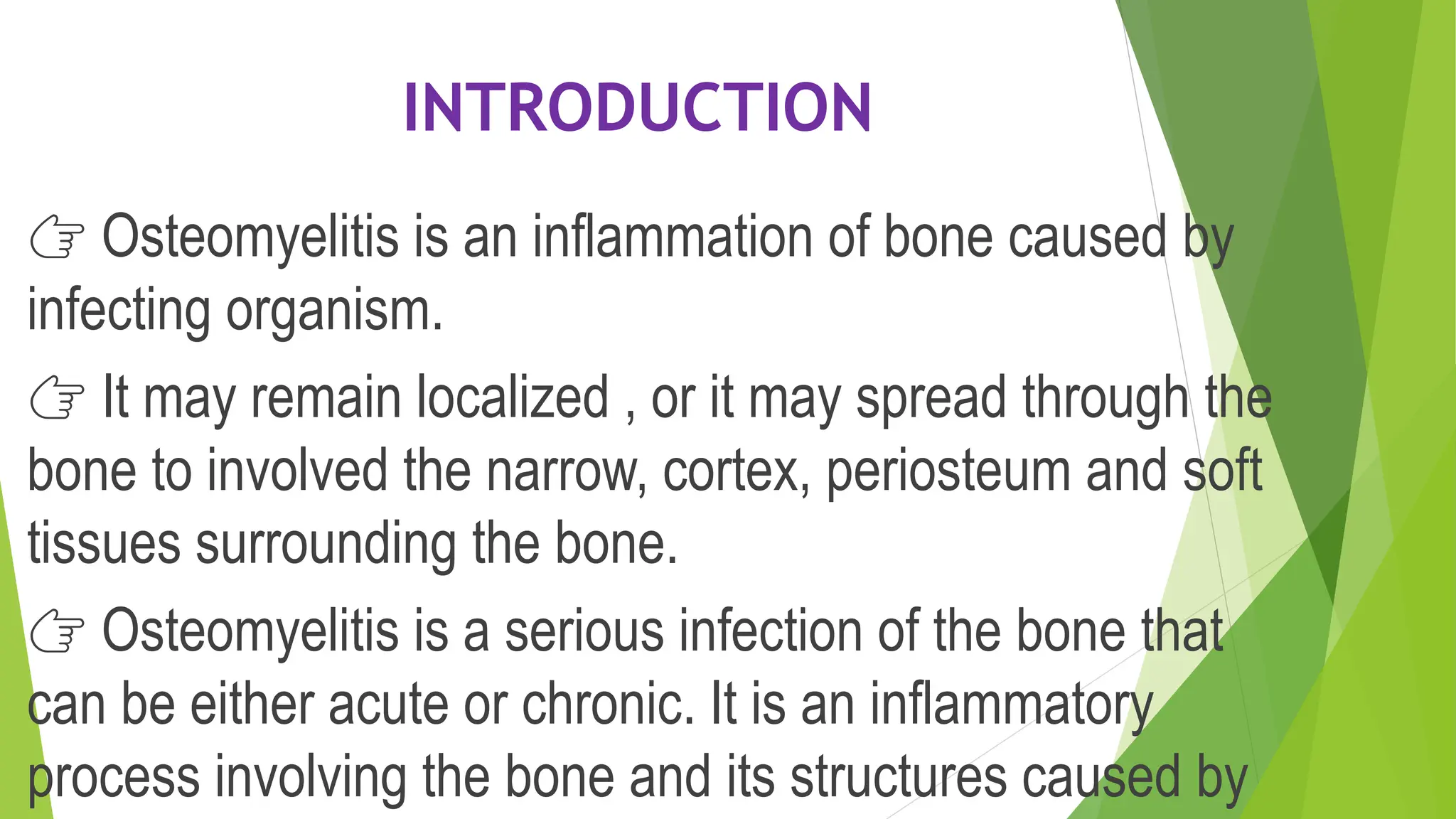 INTRODUCTION

☞ Osteomyelitis is an inflammation of bone caused by infecting organism.

☞ It may remain localized , or it may spread through the bone to involved the narrow, cortex, periosteum and soft tissues surrounding the bone.

☞ Osteomyelitis is a serious infection of the bone that can be either acute or chronic. It is an inflammatory process involving the bone and its structures caused by